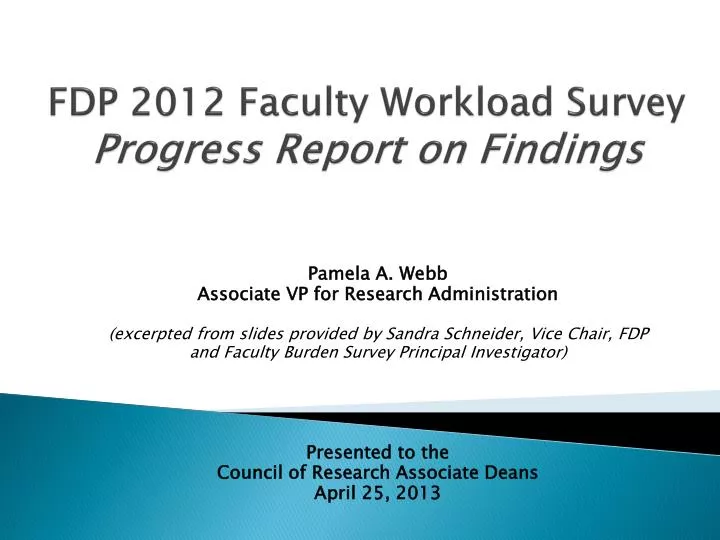 FDP 2012 Faculty Workload Survey
Progress Report on Findings

Pamela A. Webb
Associate VP for Research Administration

(excerpted from slides provided by Sandra Schneider, Vice Chair, FDP and Faculty Burden Survey Principal Investigator)

Presented to the
Council of Research Associate Deans
April 25, 2013